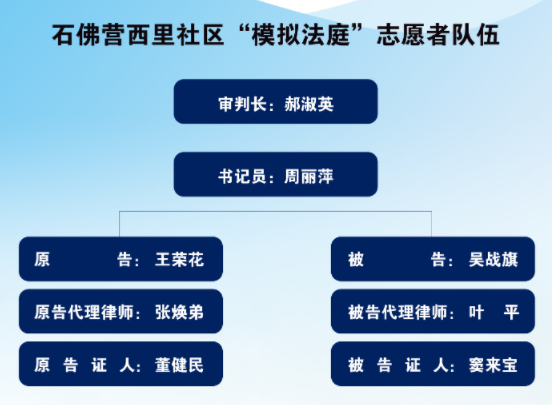 石佛营西里社区“模拟法庭”志愿者队伍

审判长：郝淑英

书记员：周丽萍

原　告：王荣花

原告代理律师：张焕弟

原 告 证 人：董健民

被　告：吴战旗

被告代理律师：叶　平

被 告 证 人：窦来宝